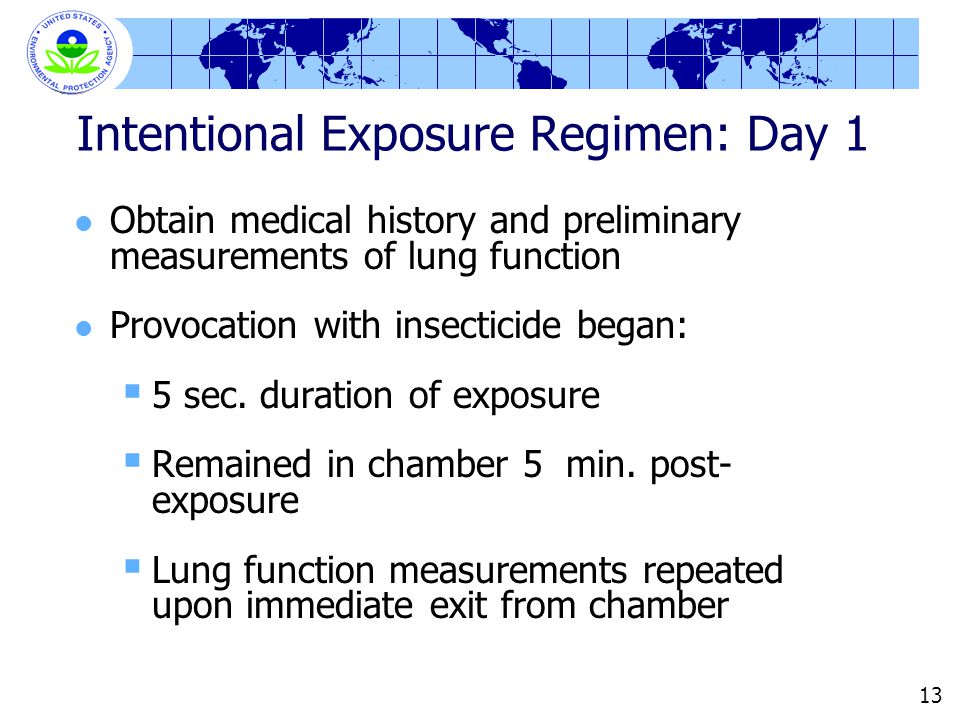 UNITED STATES ENVIRONMENTAL PROTECTION AGENCY

Intentional Exposure Regimen: Day 1

Obtain medical history and preliminary measurements of lung function

Provocation with insecticide began:

5 sec. duration of exposure

Remained in chamber 5 min. post-exposure

Lung function measurements repeated upon immediate exit from chamber

13